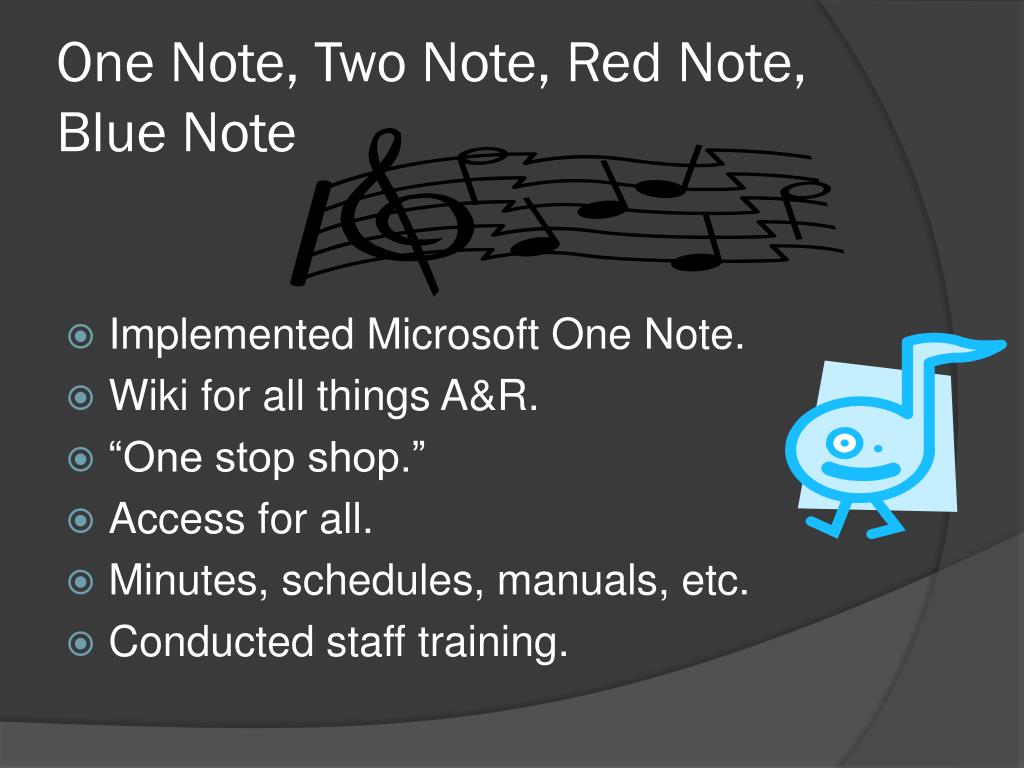 One Note, Two Note, Red Note, Blue Note

Implemented Microsoft One Note.
Wiki for all things A&R.
“One stop shop.”
Access for all.
Minutes, schedules, manuals, etc.
Conducted staff training.